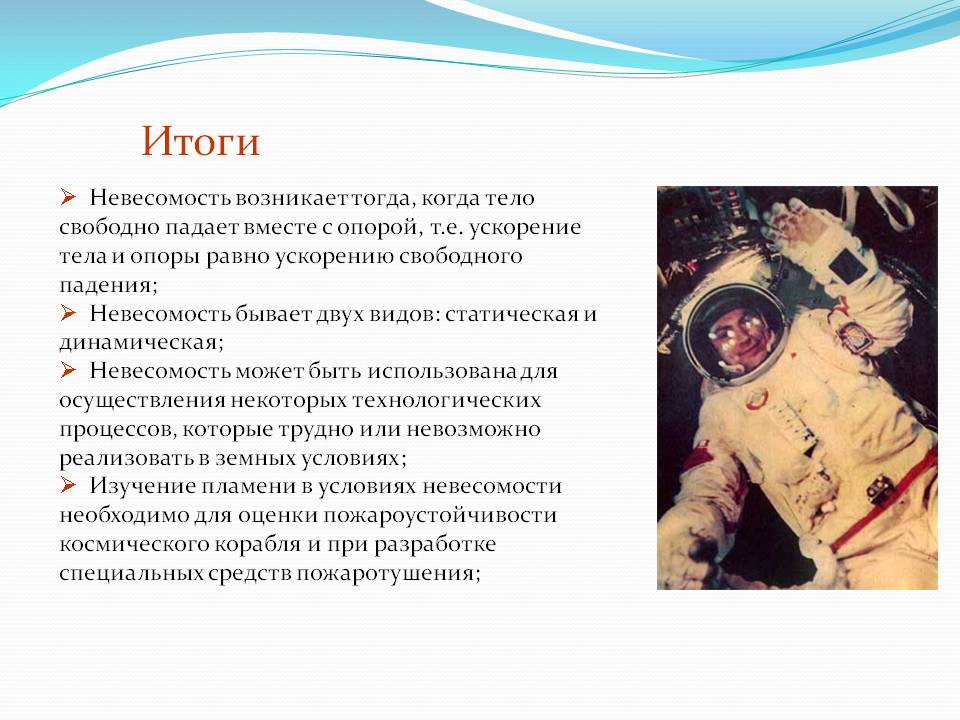 Итоги

➢ Невесомость возникает тогда, когда тело свободно падает вместе с опорой, т.е. ускорение тела и опоры равно ускорению свободного падения;
➢ Невесомость бывает двух видов: статическая и динамическая;
➢ Невесомость может быть использована для осуществления некоторых технологических процессов, которые трудно или невозможно реализовать в земных условиях;
➢ Изучение пламени в условиях невесомости необходимо для оценки пожароустойчивости космического корабля и при разработке специальных средств пожаротушения;